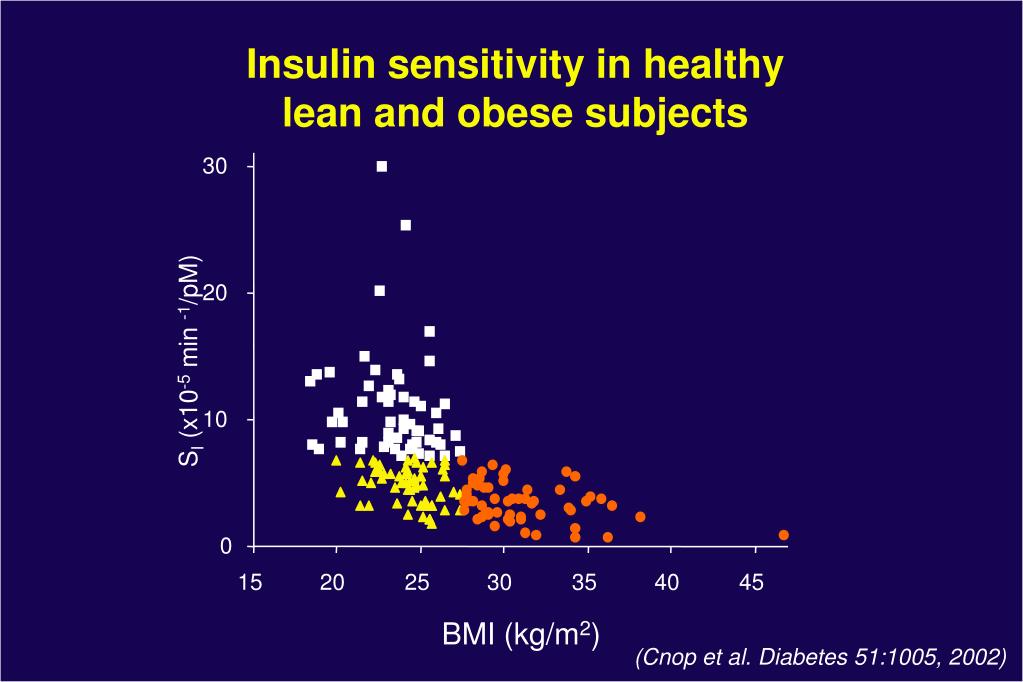 Insulin sensitivity in healthy lean and obese subjects

$S_I$ (x$10^{-5}$ min $^{-1}$/pM)

30
20
10
0

15 20 25 30 35 40 45

BMI (kg/$m^2$)

(Cnop et al. Diabetes 51:1005, 2002)